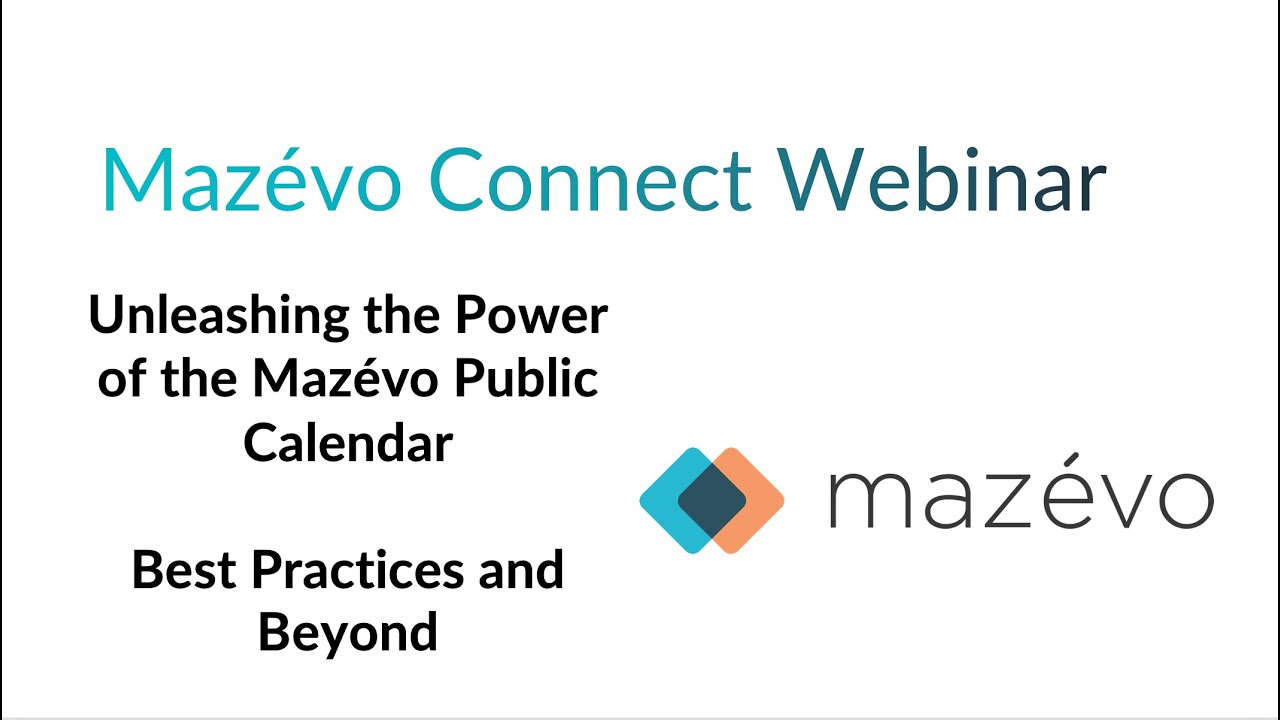 Mazévo Connect Webinar

Unleashing the Power of the Mazévo Public Calendar

Best Practices and Beyond

mazévo